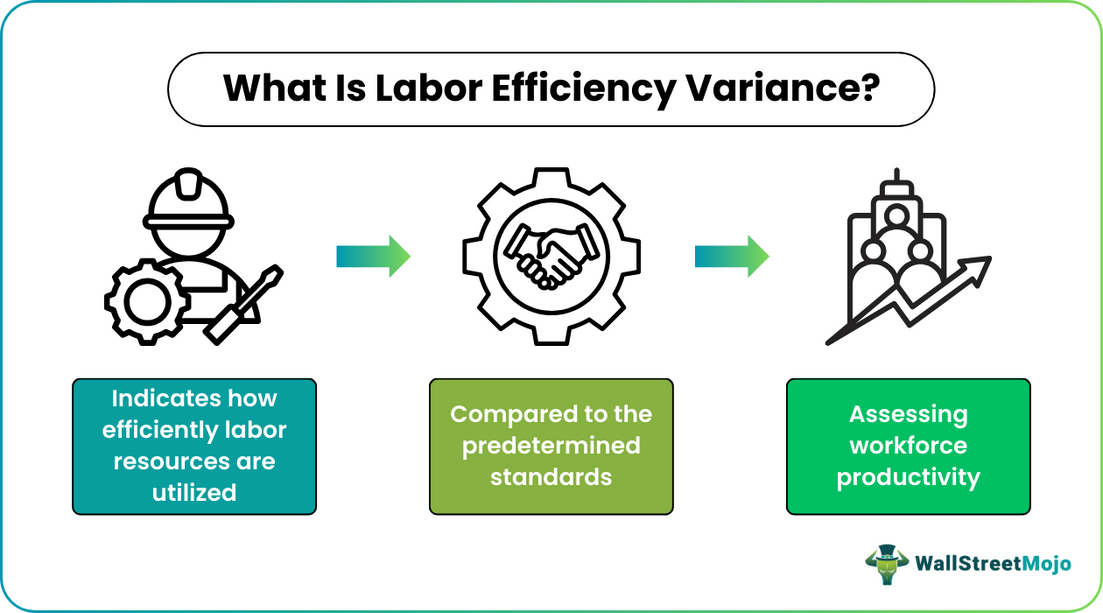 What Is Labor Efficiency Variance?

Indicates how efficiently labor resources are utilized

Compared to the predetermined standards

Assessing workforce productivity

WallStreetMojo